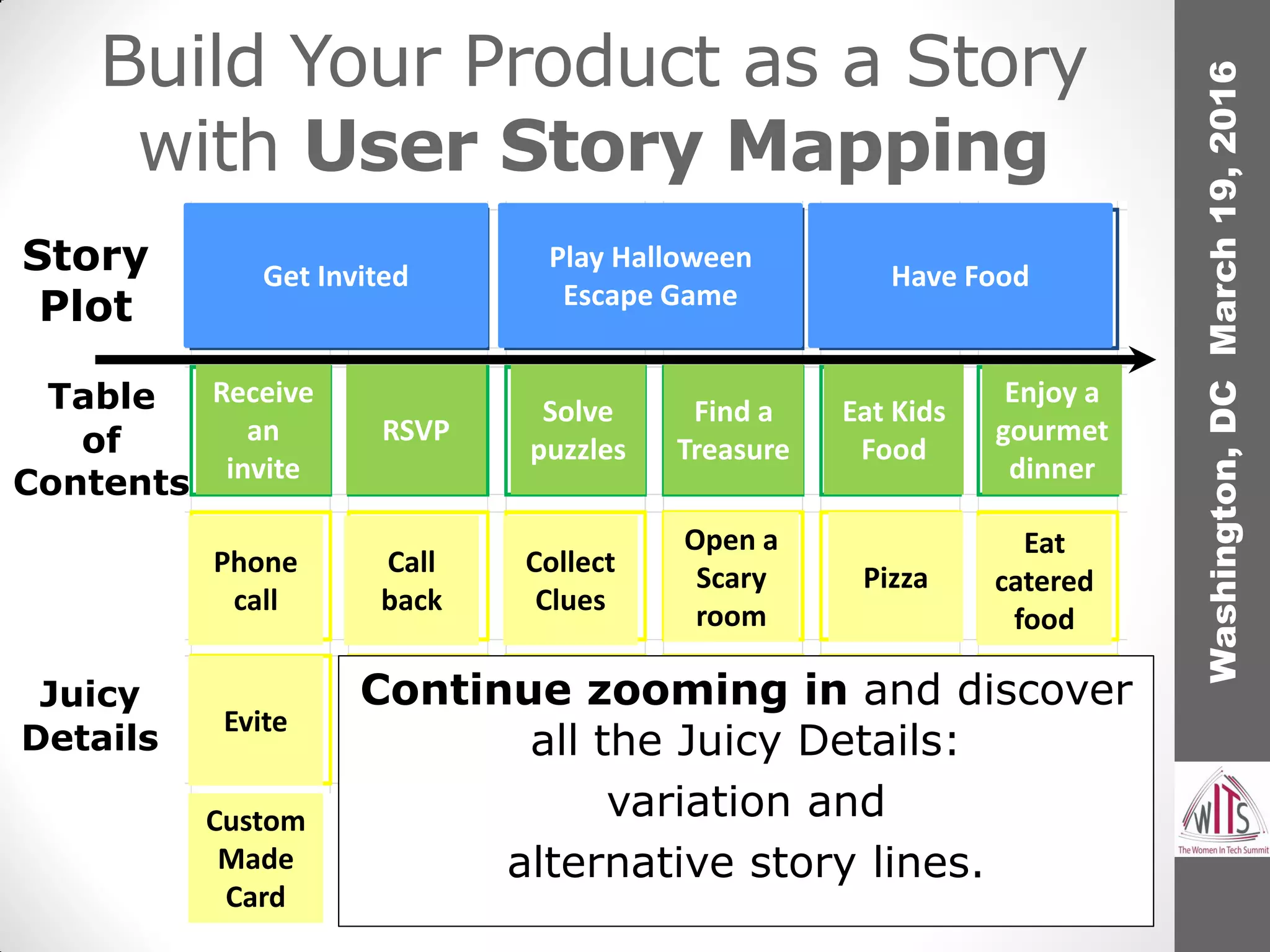 Build Your Product as a Story with User Story Mapping

Story Plot

Get Invited

Play Halloween Escape Game

Have Food

Table of Contents

Receive an invite

RSVP

Solve puzzles

Find a Treasure

Eat Kids Food

Enjoy a gourmet dinner

Phone call

Call back

Collect Clues

Open a Scary room

Pizza

Eat catered food

Juicy Details

Evite

Custom Made Card

Continue zooming in and discover all the Juicy Details: variation and alternative story lines.

Washington, DC March 19, 2016

WITS
The Women In Tech Summit